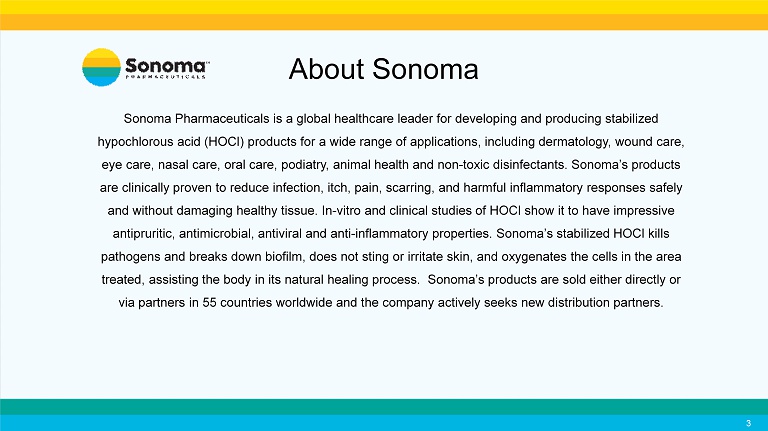 Sonoma™
PHARMACEUTICALS

About Sonoma

Sonoma Pharmaceuticals is a global healthcare leader for developing and producing stabilized hypochlorous acid (HOCl) products for a wide range of applications, including dermatology, wound care, eye care, nasal care, oral care, podiatry, animal health and non-toxic disinfectants. Sonoma's products are clinically proven to reduce infection, itch, pain, scarring, and harmful inflammatory responses safely and without damaging healthy tissue. In-vitro and clinical studies of HOCl show it to have impressive antipruritic, antimicrobial, antiviral and anti-inflammatory properties. Sonoma's stabilized HOCl kills pathogens and breaks down biofilm, does not sting or irritate skin, and oxygenates the cells in the area treated, assisting the body in its natural healing process. Sonoma's products are sold either directly or via partners in 55 countries worldwide and the company actively seeks new distribution partners.

3